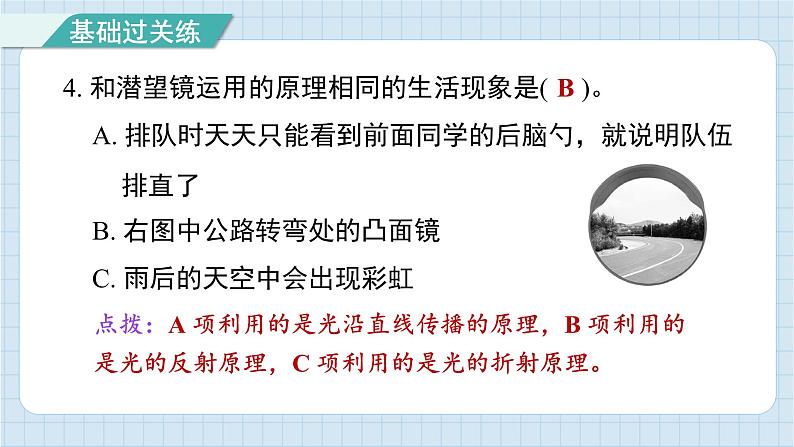 基础过关练

4. 和潜望镜运用的原理相同的生活现象是( B )。

A. 排队时天天只能看到前面同学的后脑勺，就说明队伍排直了

B. 右图中公路转弯处的凸面镜

C. 雨后的天空中会出现彩虹

点拨：A 项利用的是光沿直线传播的原理，B 项利用的是光的反射原理，C 项利用的是光的折射原理。